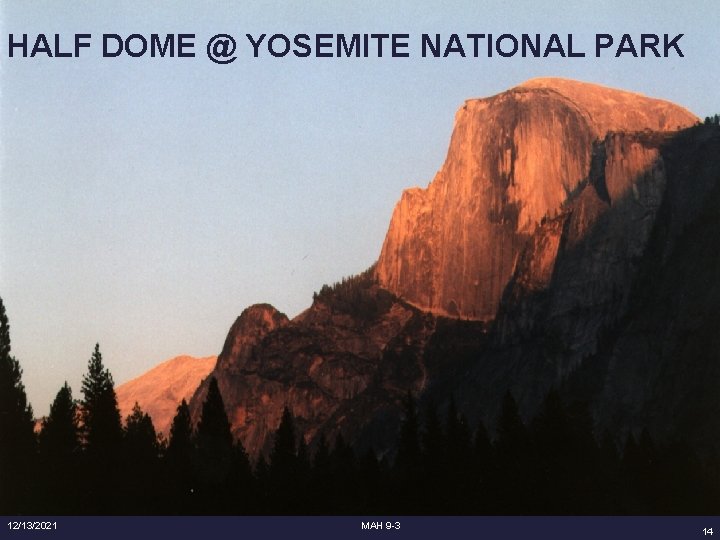 HALF DOME @ YOSEMITE NATIONAL PARK

12/13/2021

MAH 9-3

14